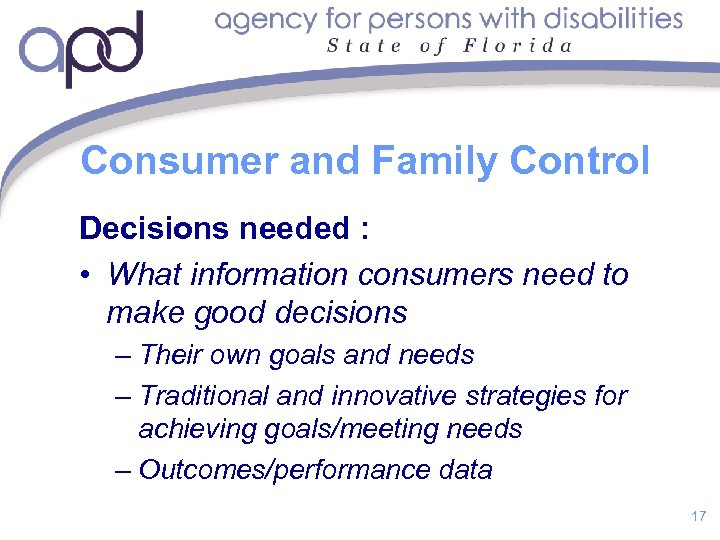 apd agency for persons with disabilities
State of Florida

Consumer and Family Control

Decisions needed :

• What information consumers need to make good decisions
– Their own goals and needs
– Traditional and innovative strategies for achieving goals/meeting needs
– Outcomes/performance data

17